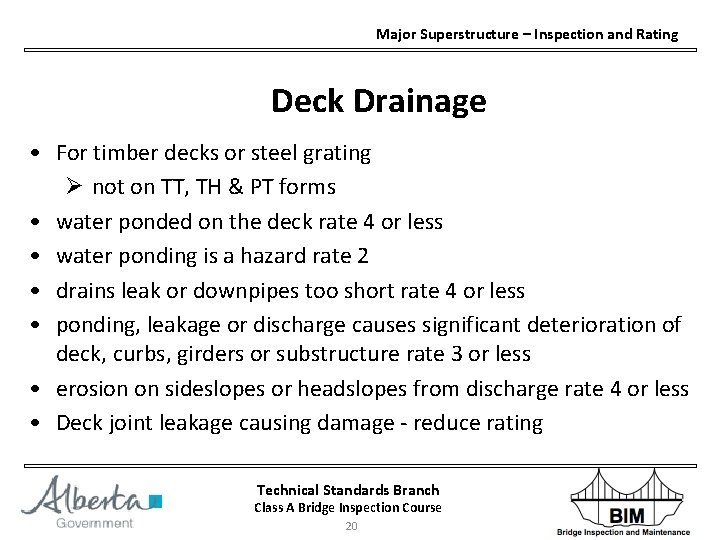 Major Superstructure – Inspection and Rating

Deck Drainage

• For timber decks or steel grating
  ➢ not on TT, TH & PT forms
• water ponded on the deck rate 4 or less
• water ponding is a hazard rate 2
• drains leak or downpipes too short rate 4 or less
• ponding, leakage or discharge causes significant deterioration of deck, curbs, girders or substructure rate 3 or less
• erosion on sideslopes or headslopes from discharge rate 4 or less
• Deck joint leakage causing damage - reduce rating

Alberta
Government

Technical Standards Branch
Class A Bridge Inspection Course
20

BIM
Bridge Inspection and Maintenance